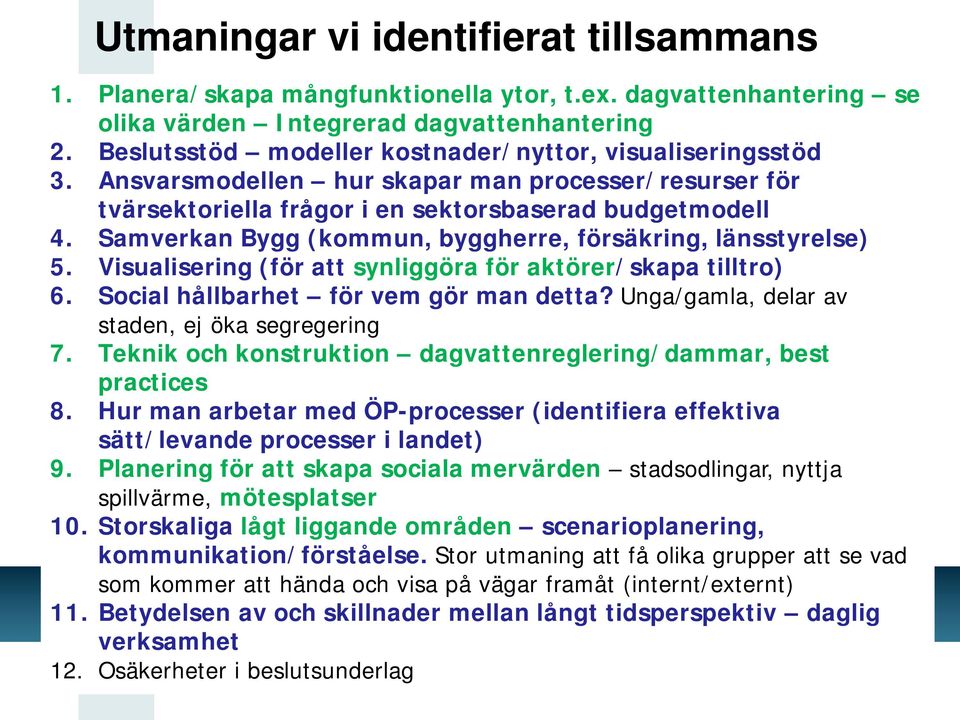 Utmaningar vi identifierat tillsammans

1. Planera/ skapa mångfunktionella ytor, t.ex. dagvattenhantering – se olika värden – Integrerad dagvattenhantering
2. Beslutsstöd – modeller kostnader/ nyttor, visualiseringsstöd
3. Ansvarsmodellen – hur skapar man processer/ resurser för tvärsektoriella frågor i en sektorsbaserad budgetmodell
4. Samverkan Bygg (kommun, byggherre, försäkring, länsstyrelse)
5. Visualisering (för att synliggöra för aktörer/ skapa tilltro)
6. Social hållbarhet – för vem gör man detta? Unga/gamla, delar av staden, ej öka segregering
7. Teknik och konstruktion – dagvattenreglering/ dammar, best practices
8. Hur man arbetar med ÖP-processer (identifiera effektiva sätt/ levande processer i landet)
9. Planering för att skapa sociala mervärden – stadsodlingar, nyttja spillvärme, mötesplatser
10. Storskaliga lågt liggande områden – scenarioplanering, kommunikation/ förståelse. Stor utmaning att få olika grupper att se vad som kommer att hända och visa på vägar framåt (internt/externt)
11. Betydelsen av och skillnader mellan långt tidsperspektiv – daglig verksamhet
12. Osäkerheter i beslutsunderlag